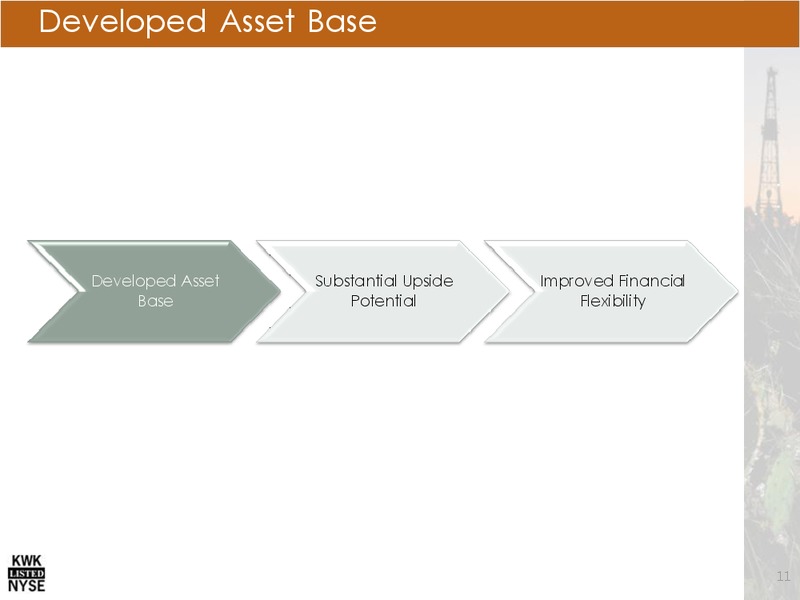 Developed Asset Base

Developed Asset Base

Substantial Upside Potential

Improved Financial Flexibility

KWK
LISTED
NYSE

11